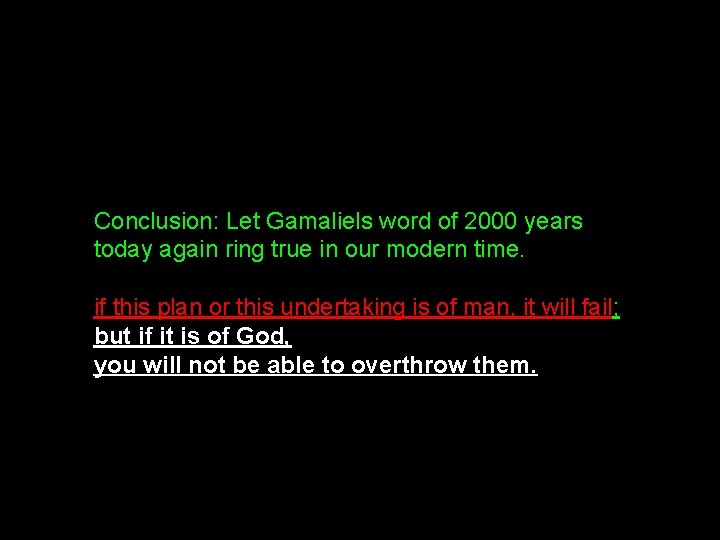 Conclusion: Let Gamaliels word of 2000 years today again ring true in our modern time.

if this plan or this undertaking is of man, it will fail;
but if it is of God,
you will not be able to overthrow them.